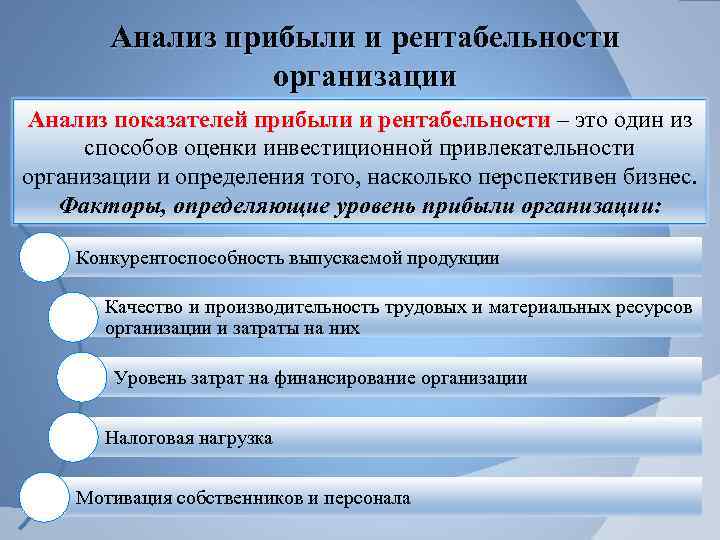 Анализ прибыли и рентабельности организации

Анализ показателей прибыли и рентабельности – это один из способов оценки инвестиционной привлекательности организации и определения того, насколько перспективен бизнес.
Факторы, определяющие уровень прибыли организации:

Конкурентоспособность выпускаемой продукции

Качество и производительность трудовых и материальных ресурсов организации и затраты на них

Уровень затрат на финансирование организации

Налоговая нагрузка

Мотивация собственников и персонала